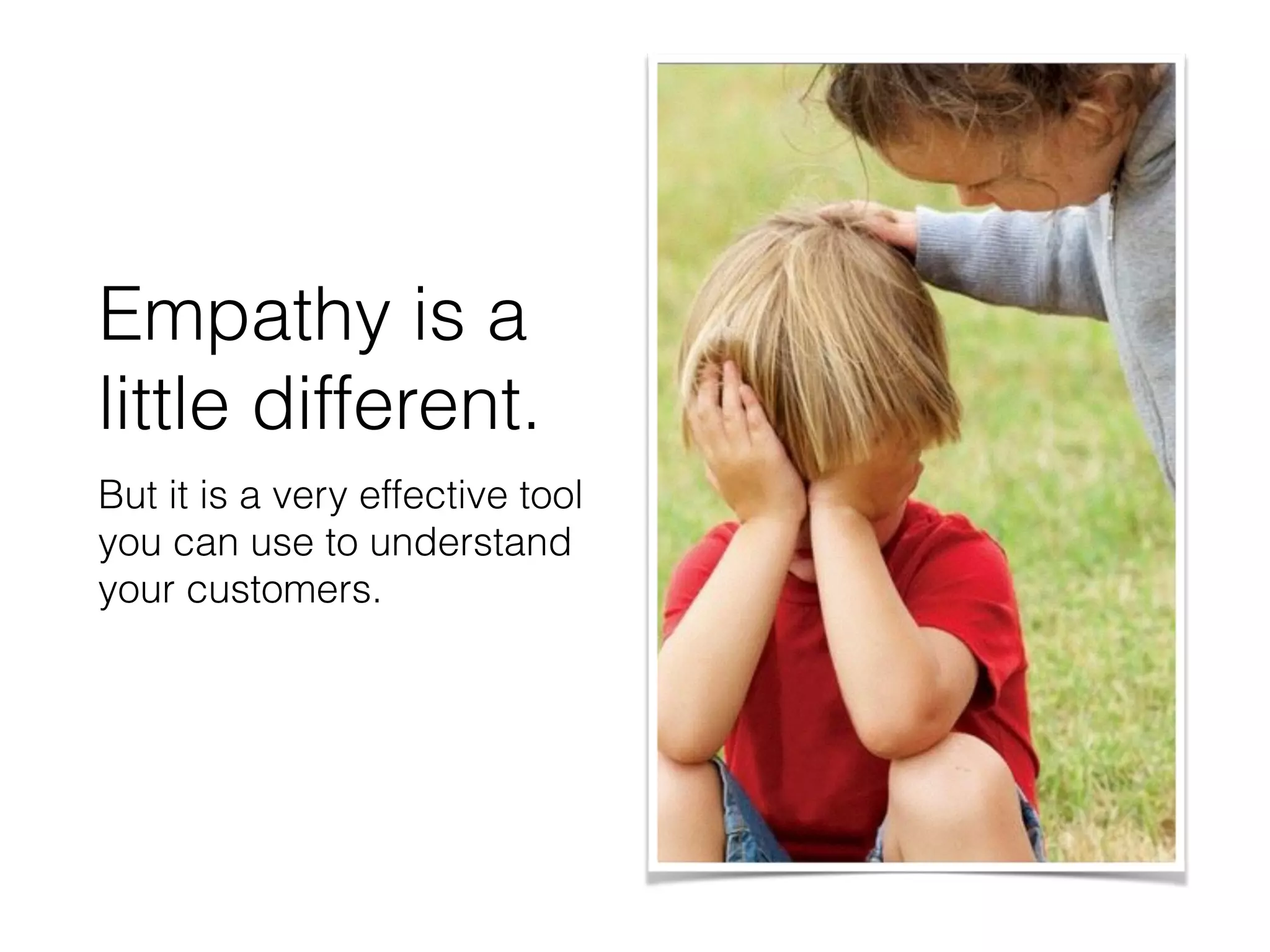 Empathy is a little different.

But it is a very effective tool you can use to understand your customers.